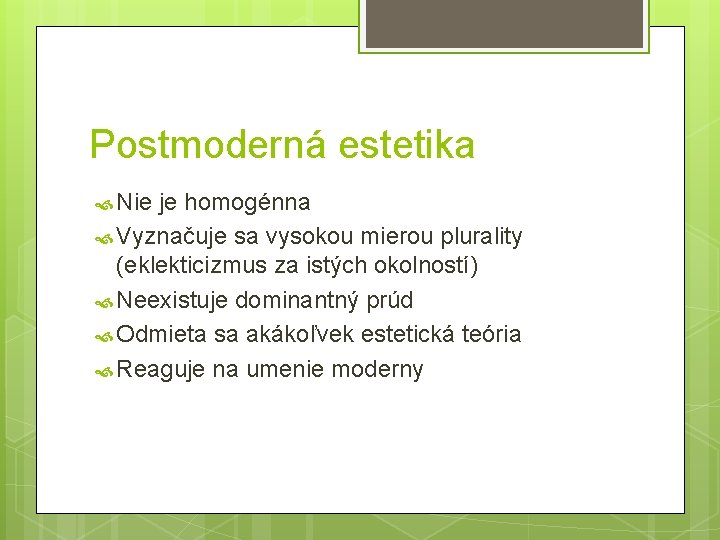 Postmoderná estetika

Nie je homogénna

Vyznačuje sa vysokou mierou plurality (eklekticizmus za istých okolností)

Neexistuje dominantný prúd

Odmieta sa akákoľvek estetická teória

Reaguje na umenie moderny